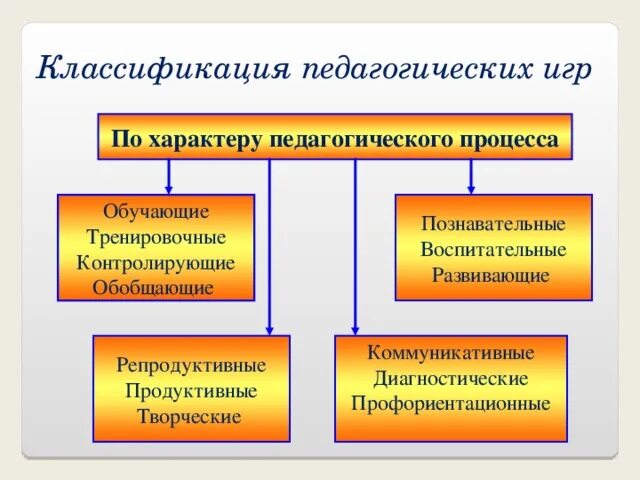 Классификация педагогических игр

По характеру педагогического процесса

Обучающие
Тренировочные
Контролирующие
Обобщающие

Познавательные
Воспитательные
Развивающие

Репродуктивные
Продуктивные
Творческие

Коммуникативные
Диагностические
Профориентационные